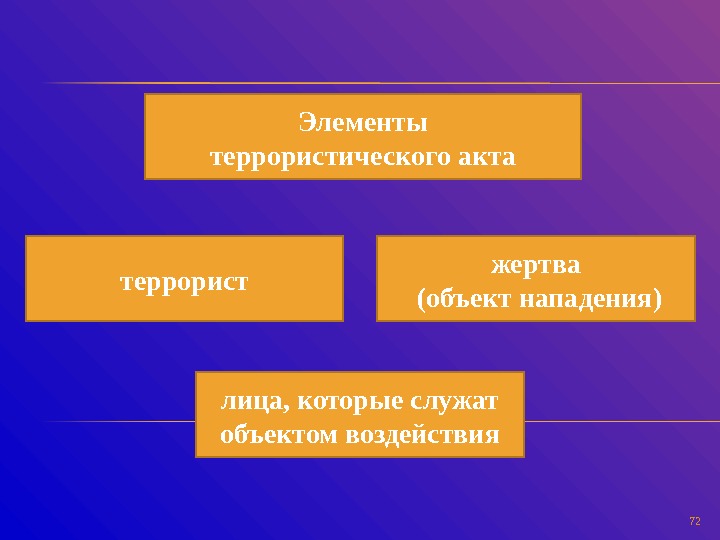 Элементы террористического акта

террорист

жертва (объект нападения)

лица, которые служат объектом воздействия

72